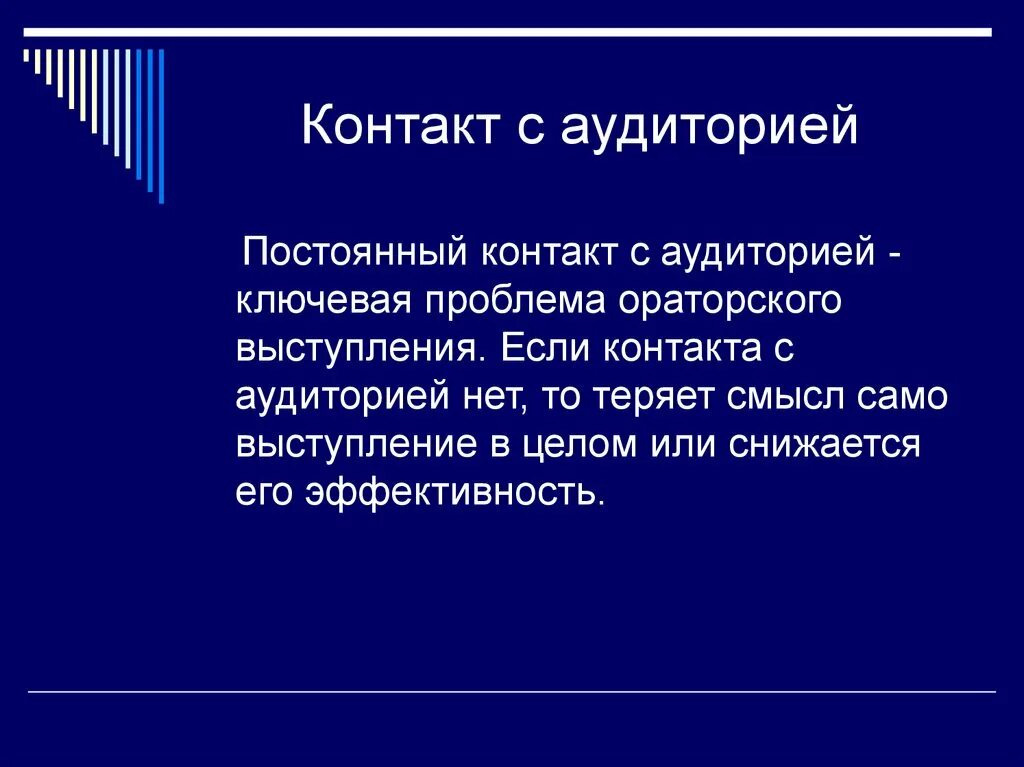 Контакт с аудиторией

Постоянный контакт с аудиторией - ключевая проблема ораторского выступления. Если контакта с аудиторией нет, то теряет смысл само выступление в целом или снижается его эффективность.